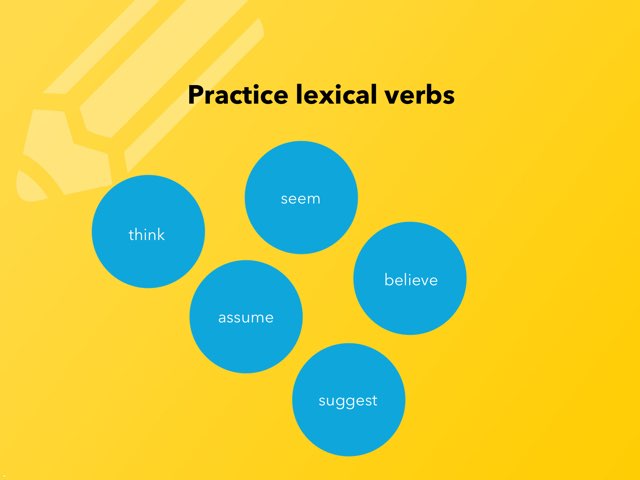 Practice lexical verbs

seem

think

believe

assume

suggest